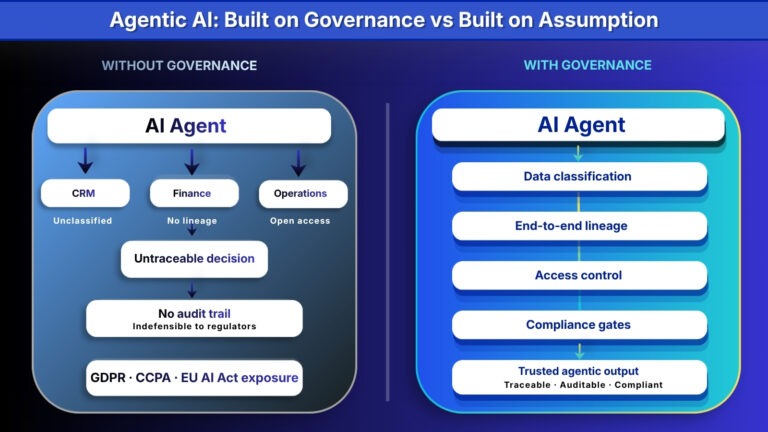 Agentic AI: Built on Governance vs Built on Assumption

WITHOUT GOVERNANCE

AI Agent

CRM
Unclassified

Finance
No lineage

Operations
Open access

Untraceable decision

No audit trail
Indefensible to regulators

GDPR · CCPA · EU AI Act exposure

WITH GOVERNANCE

AI Agent

Data classification

End-to-end lineage

Access control

Compliance gates

Trusted agentic output
Traceable · Auditable · Compliant